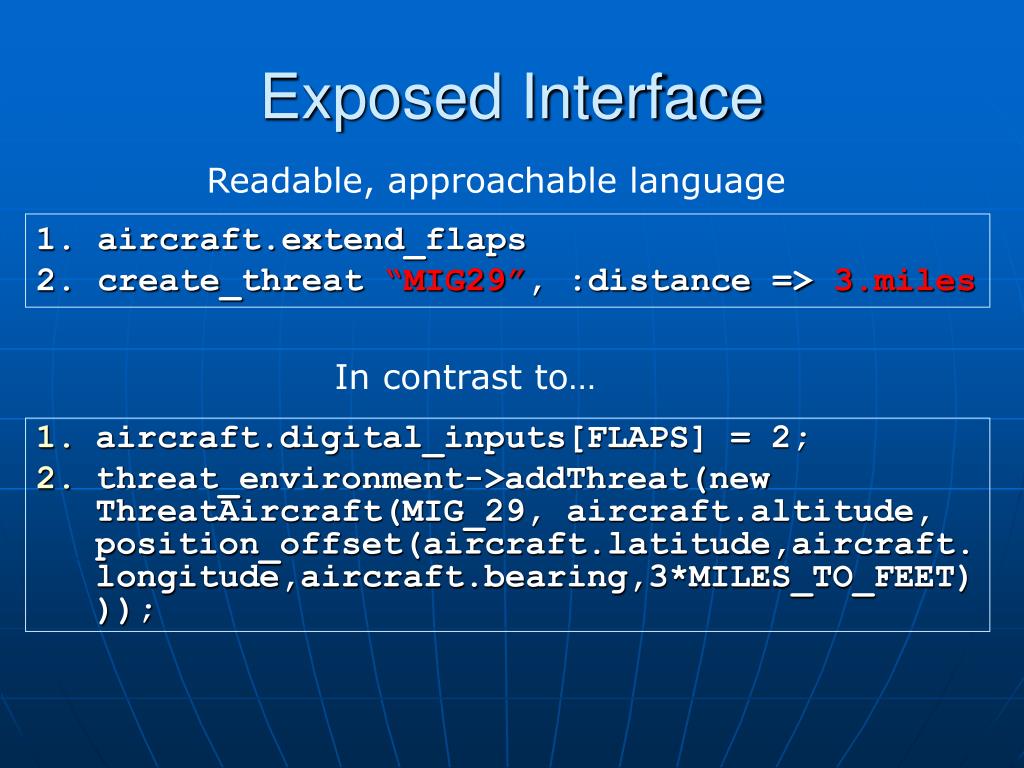 Exposed Interface

Readable, approachable language

1. aircraft.extend_flaps
2. create_threat “MIG29”, :distance => 3.miles

In contrast to…

1. aircraft.digital_inputs[FLAPS] = 2;
2. threat_environment->addThreat(new ThreatAircraft(MIG_29, aircraft.altitude, position_offset(aircraft.latitude,aircraft.longitude,aircraft.bearing,3*MILES_TO_FEET)));